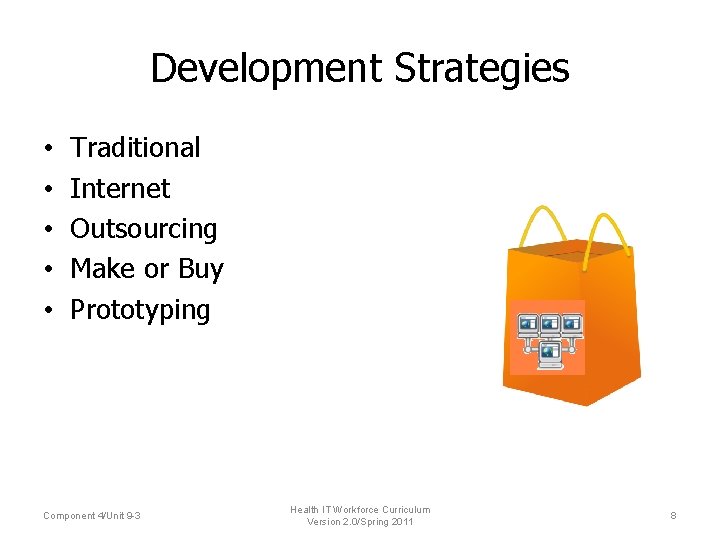 Development Strategies

• Traditional
• Internet
• Outsourcing
• Make or Buy
• Prototyping

Component 4/Unit 9-3

Health IT Workforce Curriculum
Version 2.0/Spring 2011

8